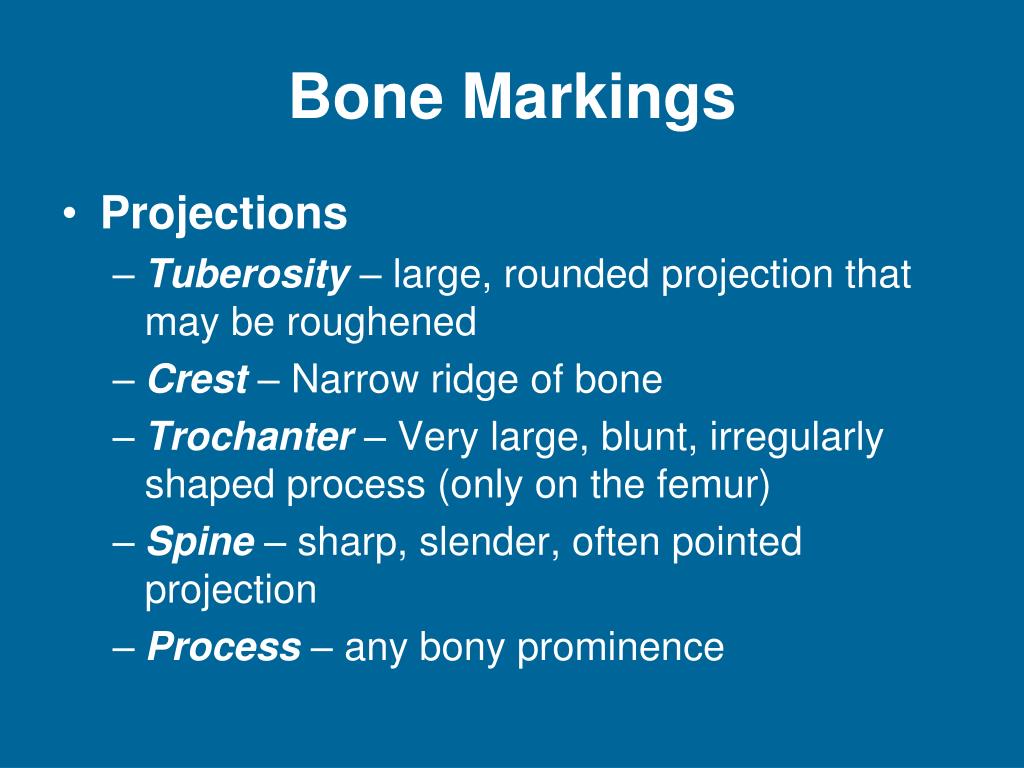 Bone Markings

• Projections
– Tuberosity – large, rounded projection that may be roughened
– Crest – Narrow ridge of bone
– Trochanter – Very large, blunt, irregularly shaped process (only on the femur)
– Spine – sharp, slender, often pointed projection
– Process – any bony prominence